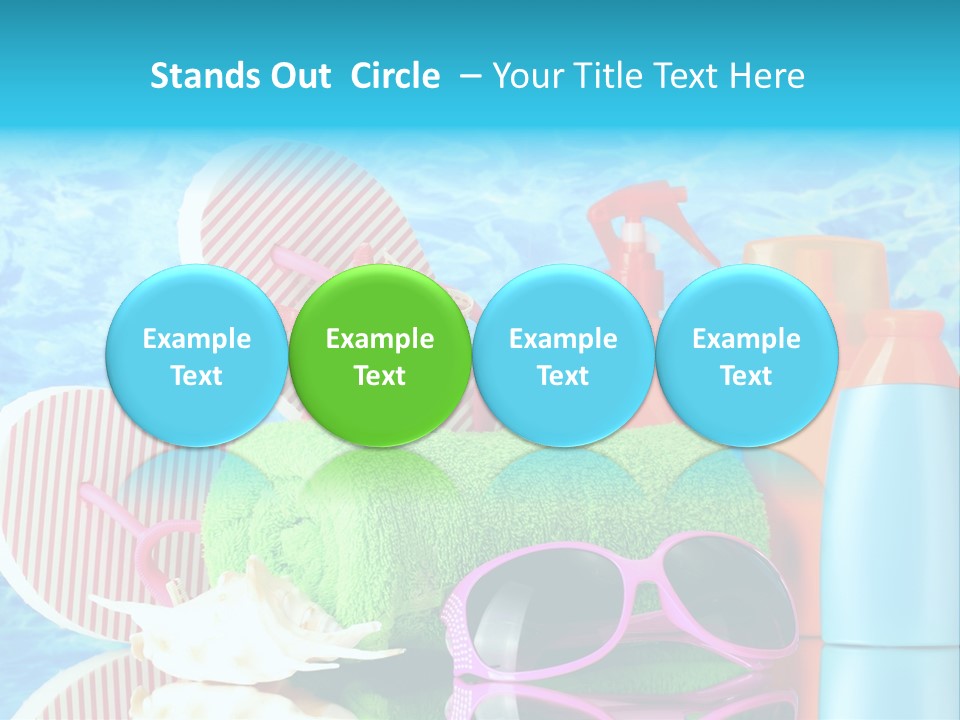 Stands Out Circle – Your Title Text Here

Example Text

Example Text

Example Text

Example Text